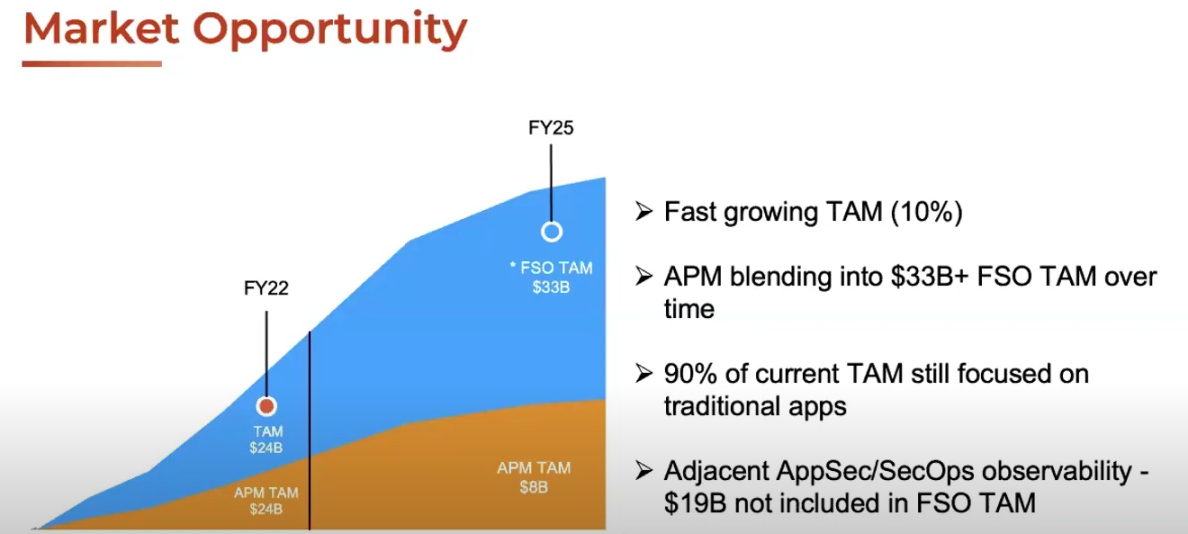 Market Opportunity

FY25

* FSO TAM
$33B

FY22

TAM
$24B

APM TAM
$24B

APM TAM
$8B

➢ Fast growing TAM (10%)

➢ APM blending into $33B+ FSO TAM over time

➢ 90% of current TAM still focused on traditional apps

➢ Adjacent AppSec/SecOps observability - $19B not included in FSO TAM